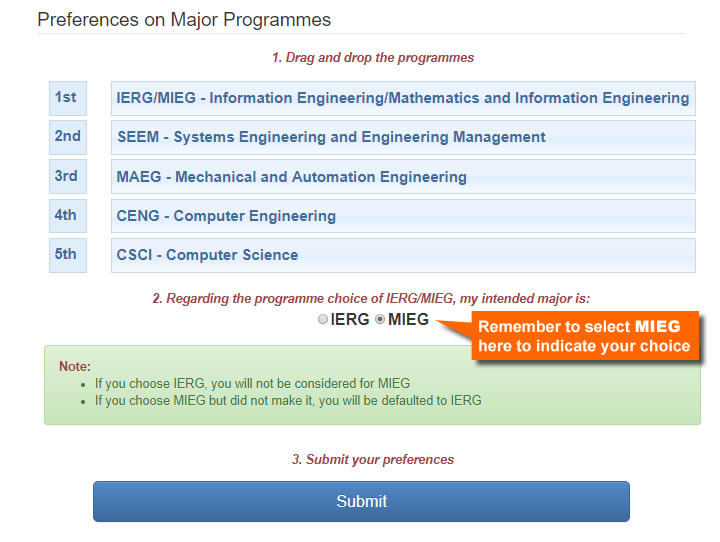 Preferences on Major Programmes

1. Drag and drop the programmes

| 1st | IERG/MIEG - Information Engineering/Mathematics and Information Engineering |
|---|---|
| 2nd | SEEM - Systems Engineering and Engineering Management |
| 3rd | MAEG - Mechanical and Automation Engineering |
| 4th | CENG - Computer Engineering |
| 5th | CSCI - Computer Science |

2. Regarding the programme choice of IERG/MIEG, my intended major is:

IERG MIEG

Remember to select MIEG here to indicate your choice

Note:
- If you choose IERG, you will not be considered for MIEG
- If you choose MIEG but did not make it, you will be defaulted to IERG

3. Submit your preferences

Submit